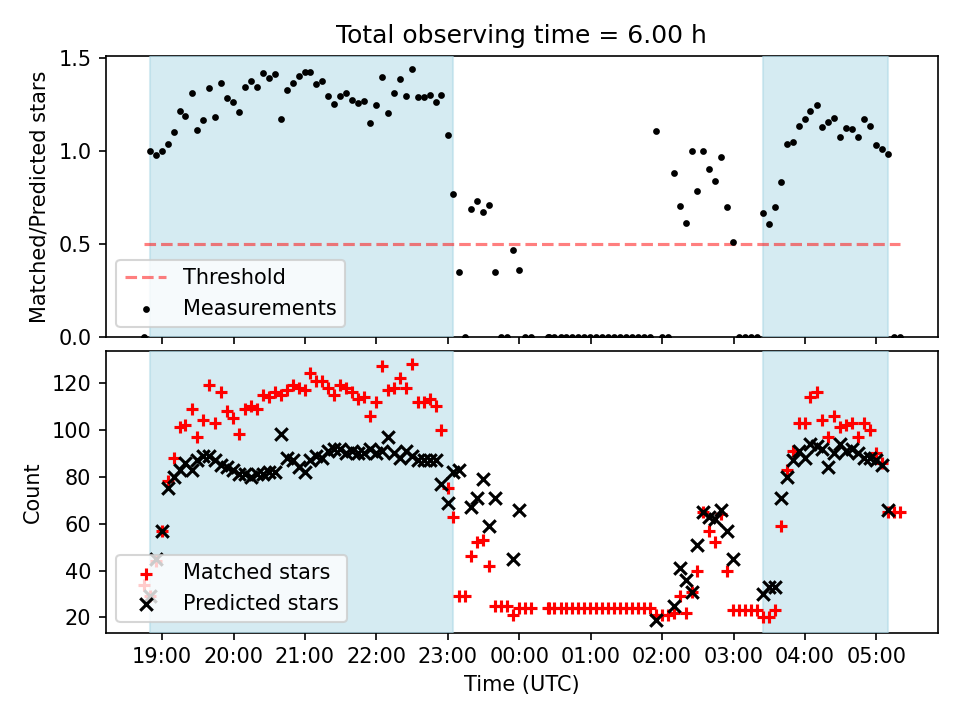 Total observing time = 6.00 h

Matched/Predicted stars

1.5
1.0
0.5
0.0

Threshold
Measurements

Count

120
100
80
60
40
20

Matched stars
Predicted stars

19:00 20:00 21:00 22:00 23:00 00:00 01:00 02:00 03:00 04:00 05:00

Time (UTC)